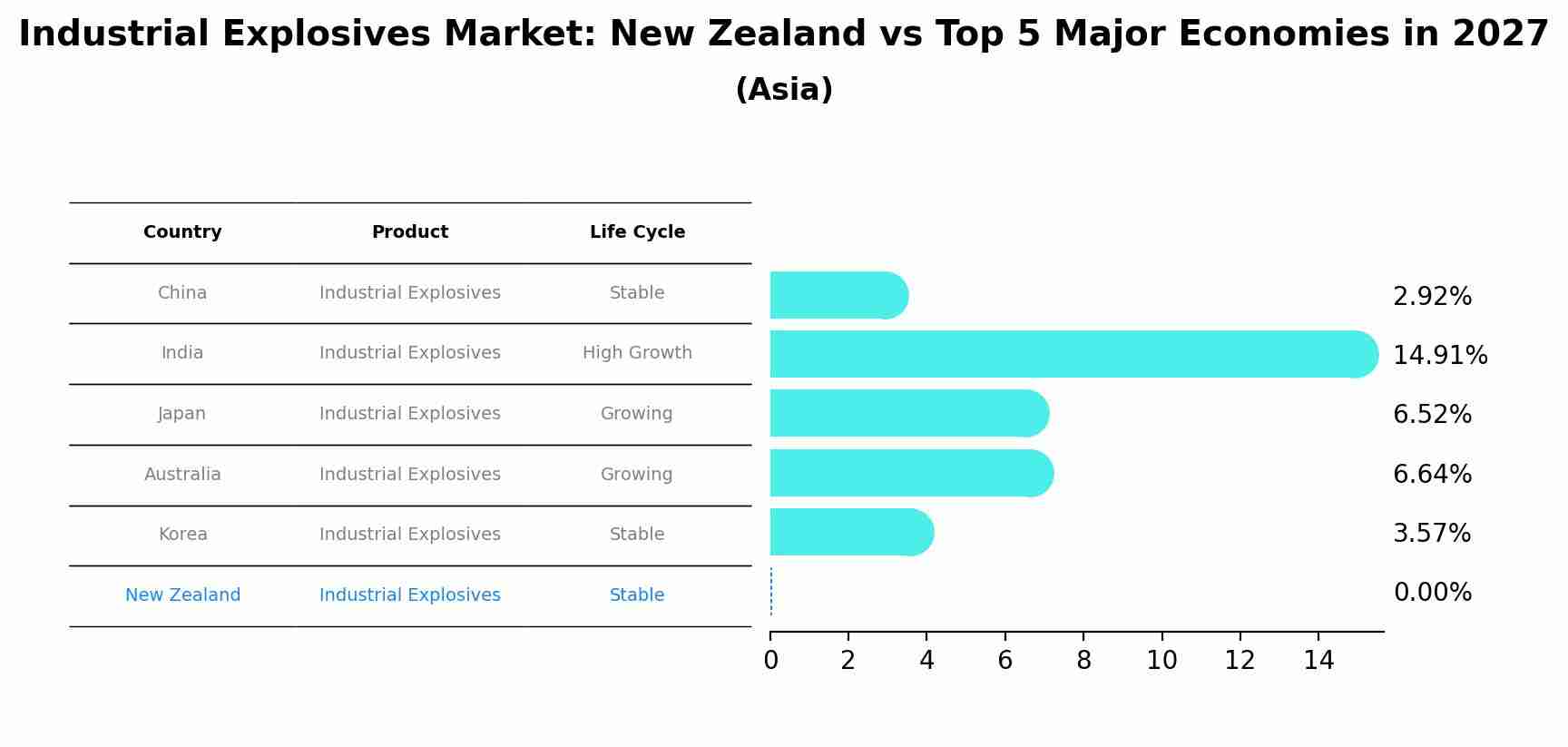 Industrial Explosives Market: New Zealand vs Top 5 Major Economies in 2027
(Asia)

| Country | Product | Life Cycle |
|---|---|---|
| China | Industrial Explosives | Stable |
| India | Industrial Explosives | High Growth |
| Japan | Industrial Explosives | Growing |
| Australia | Industrial Explosives | Growing |
| Korea | Industrial Explosives | Stable |
| New Zealand | Industrial Explosives | Stable |

2.92%
14.91%
6.52%
6.64%
3.57%
0.00%

0 2 4 6 8 10 12 14